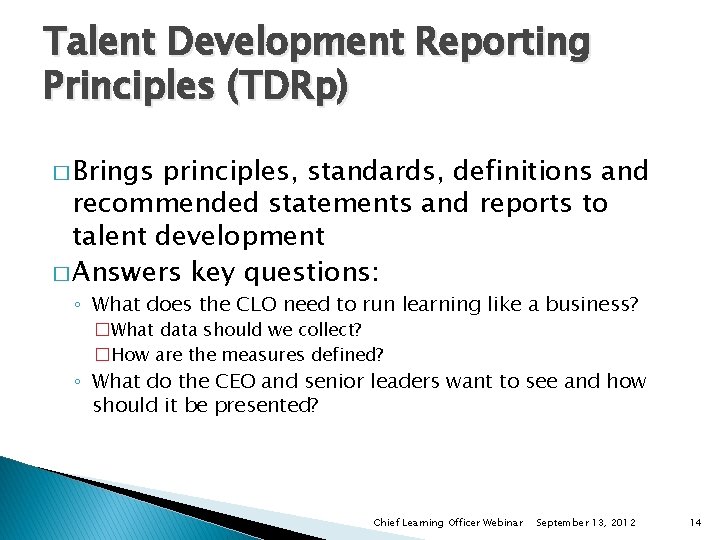 Talent Development Reporting Principles (TDRp)

□ Brings principles, standards, definitions and recommended statements and reports to talent development

□ Answers key questions:

◦ What does the CLO need to run learning like a business?

□ What data should we collect?

□ How are the measures defined?

◦ What do the CEO and senior leaders want to see and how should it be presented?

Chief Learning Officer Webinar September 13, 2012 14